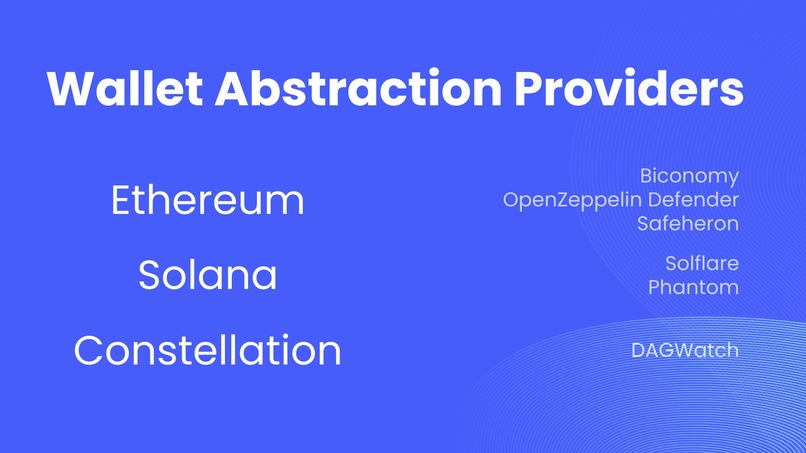 Wallet Abstraction Providers

Ethereum

Solana

Constellation

Biconomy
OpenZeppelin Defender
Safeheron

Solflare
Phantom

DAGWatch